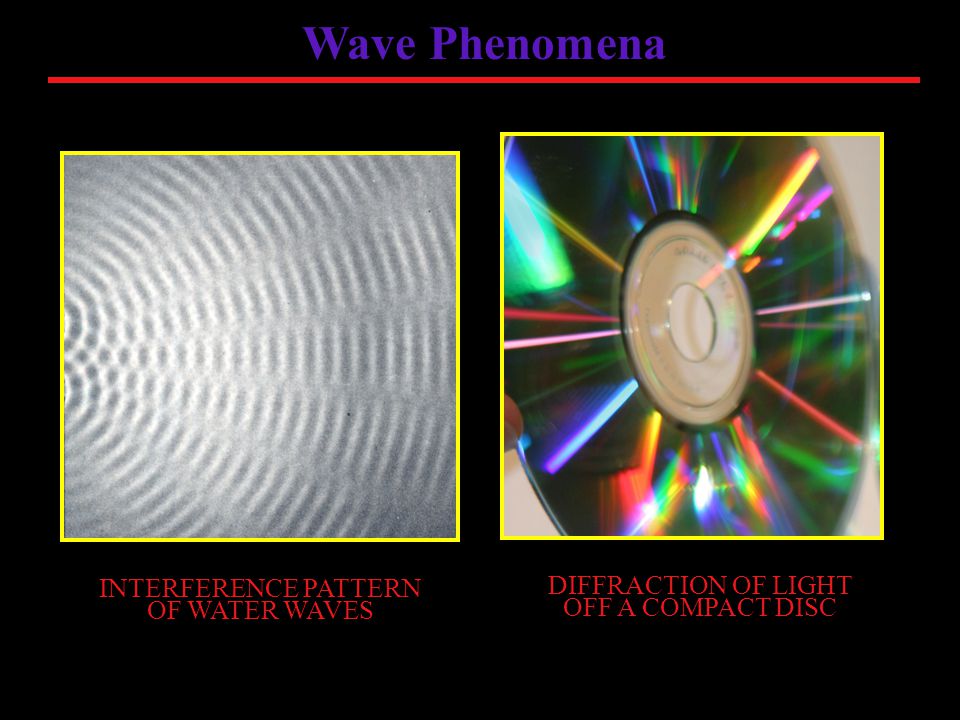 Wave Phenomena

INTERFERENCE PATTERN OF WATER WAVES

DIFFRACTION OF LIGHT OFF A COMPACT DISC